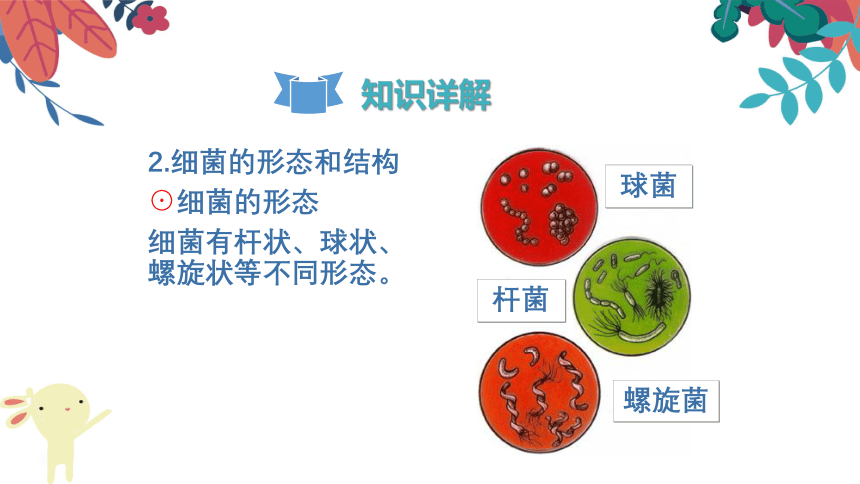 知识详解

2.细菌的形态和结构

⊙细菌的形态

细菌有杆状、球状、螺旋状等不同形态。

球菌

杆菌

螺旋菌